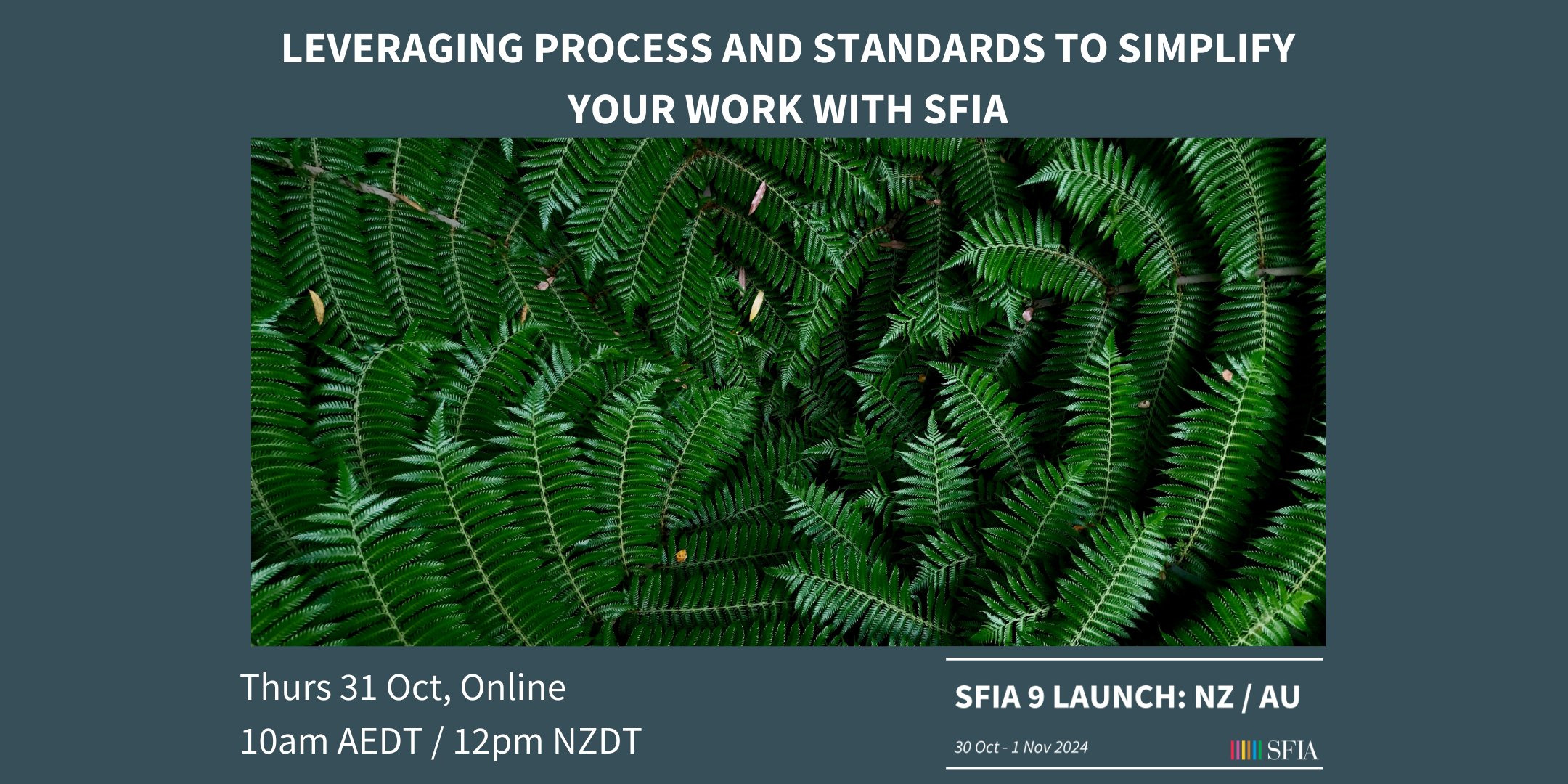 LEVERAGING PROCESS AND STANDARDS TO SIMPLIFY YOUR WORK WITH SFIA

Thurs 31 Oct, Online
10am AEDT / 12pm NZDT

SFIA 9 LAUNCH: NZ / AU

30 Oct - 1 Nov 2024

SFIA